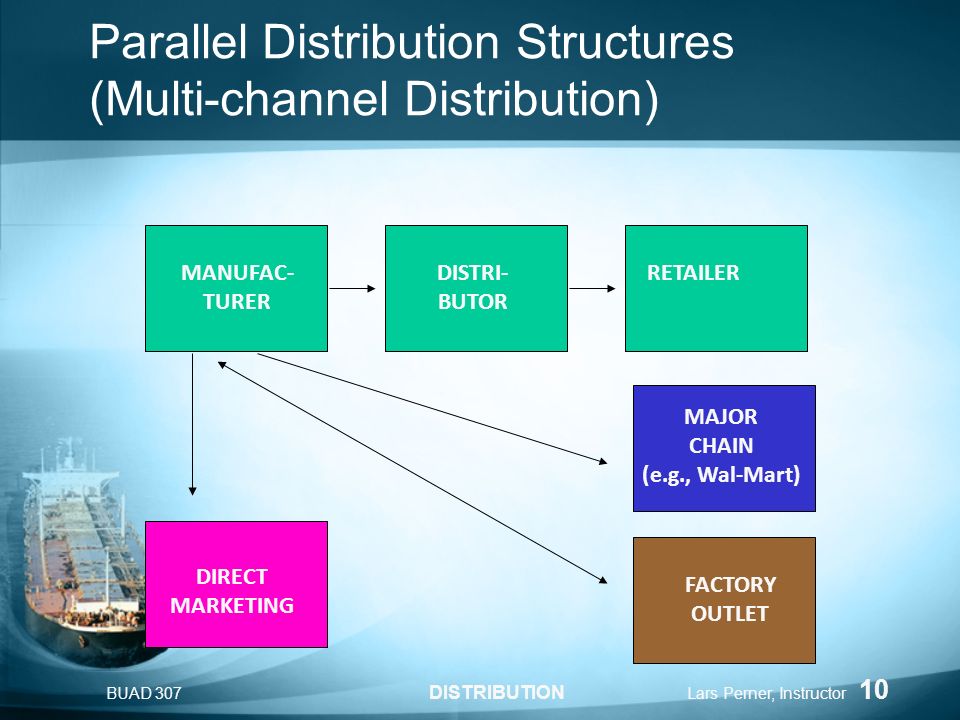 Parallel Distribution Structures (Multi-channel Distribution)

MANUFAC-TURER

DISTRI-BUTOR

RETAILER

MAJOR CHAIN (e.g., Wal-Mart)

DIRECT MARKETING

FACTORY OUTLET

BUAD 307

DISTRIBUTION

Lars Perner, Instructor 10